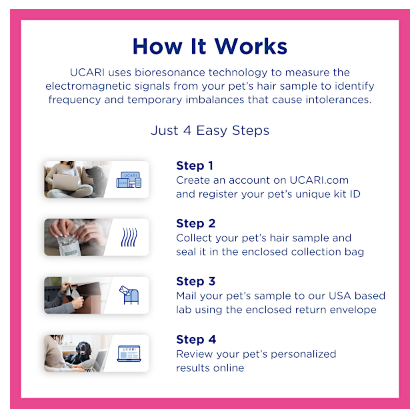 How It Works

UCARI uses bioresonance technology to measure the electromagnetic signals from your pet's hair sample to identify frequency and temporary imbalances that cause intolerances.

Just 4 Easy Steps

UCARI

Step 1
Create an account on UCARI.com and register your pet's unique kit ID

Step 2
Collect your pet's hair sample and seal it in the enclosed collection bag

Step 3
Mail your pet's sample to our USA based lab using the enclosed return envelope

UCARI

Step 4
Review your pet's personalized results online